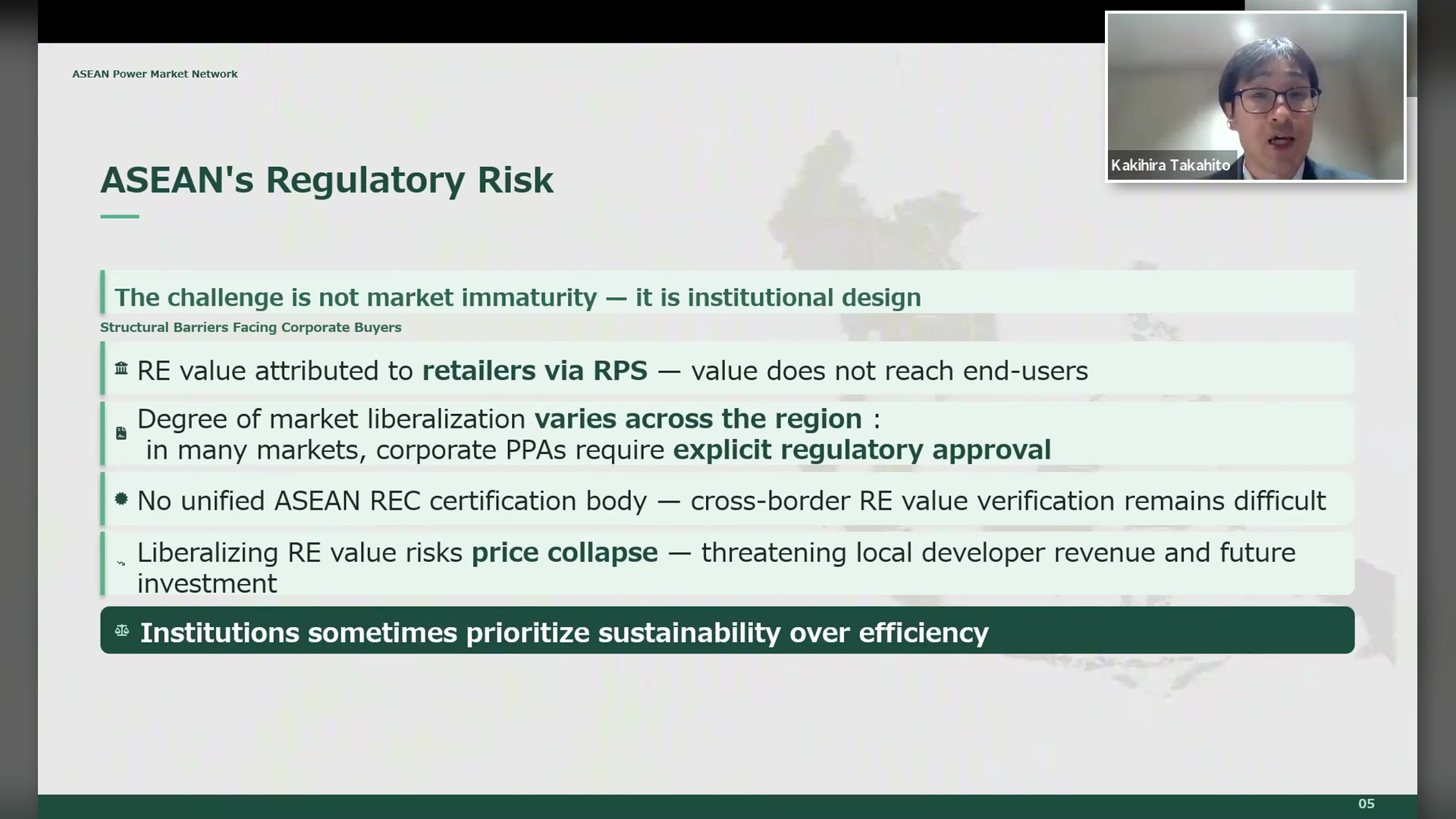 ASEAN Power Market Network

Kakihira Takahito

ASEAN's Regulatory Risk

The challenge is not market immaturity — it is institutional design

Structural Barriers Facing Corporate Buyers

RE value attributed to retailers via RPS — value does not reach end-users

Degree of market liberalization varies across the region : in many markets, corporate PPAs require explicit regulatory approval

No unified ASEAN REC certification body — cross-border RE value verification remains difficult

Liberalizing RE value risks price collapse — threatening local developer revenue and future investment

Institutions sometimes prioritize sustainability over efficiency

05